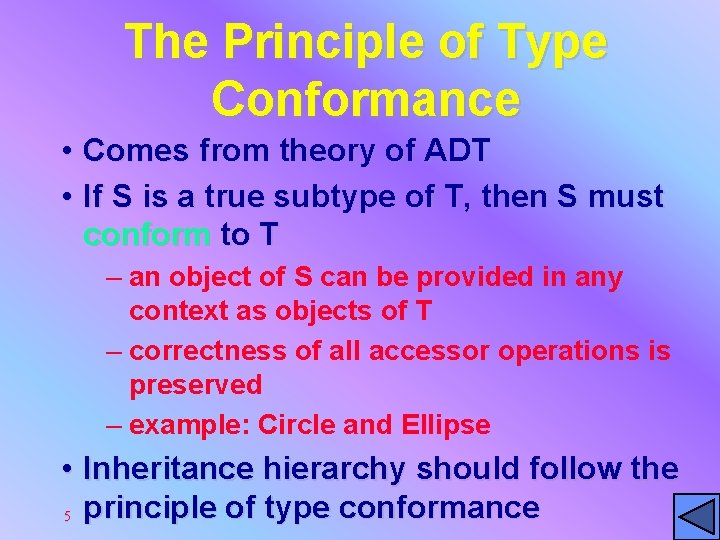 The Principle of Type Conformance

• Comes from theory of ADT
• If S is a true subtype of T, then S must conform to T
– an object of S can be provided in any context as objects of T
– correctness of all accessor operations is preserved
– example: Circle and Ellipse
• Inheritance hierarchy should follow the principle of type conformance

5